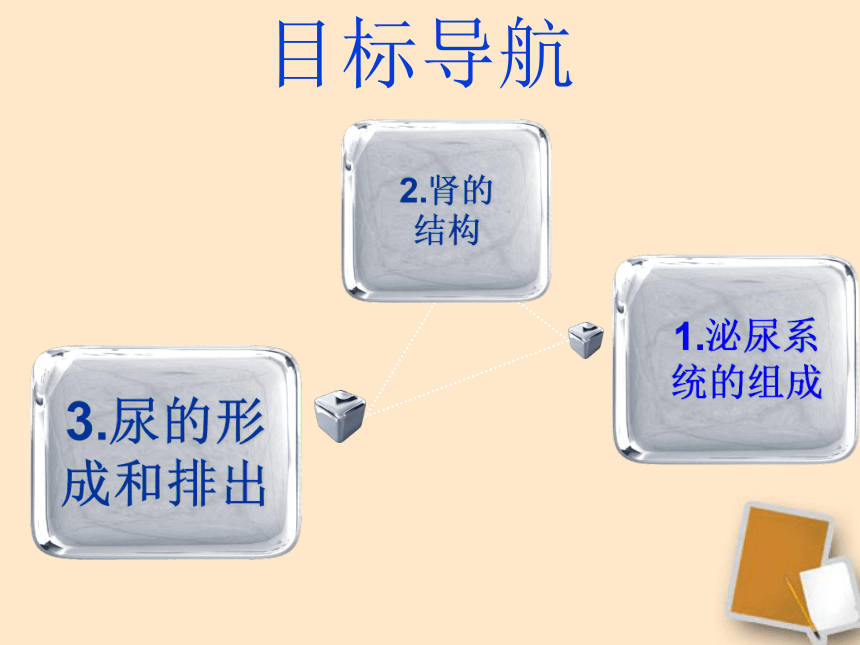 目标导航

2.肾的结构

1.泌尿系统的组成

3.尿的形成和排出